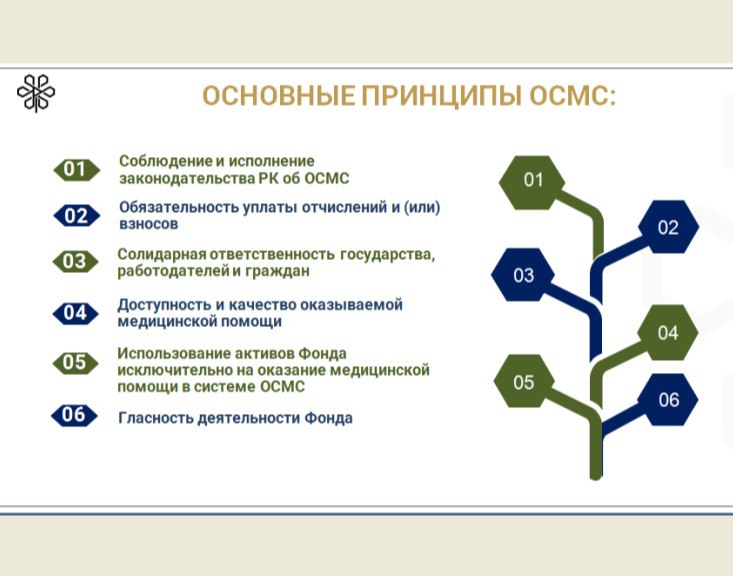 ОСНОВНЫЕ ПРИНЦИПЫ ОСМС:

01 Соблюдение и исполнение законодательства РК об ОСМС

02 Обязательность уплаты отчислений и (или) взносов

03 Солидарная ответственность государства, работодателей и граждан

04 Доступность и качество оказываемой медицинской помощи

05 Использование активов Фонда исключительно на оказание медицинской помощи в системе ОСМС

06 Гласность деятельности Фонда

01
02
03
04
05
06